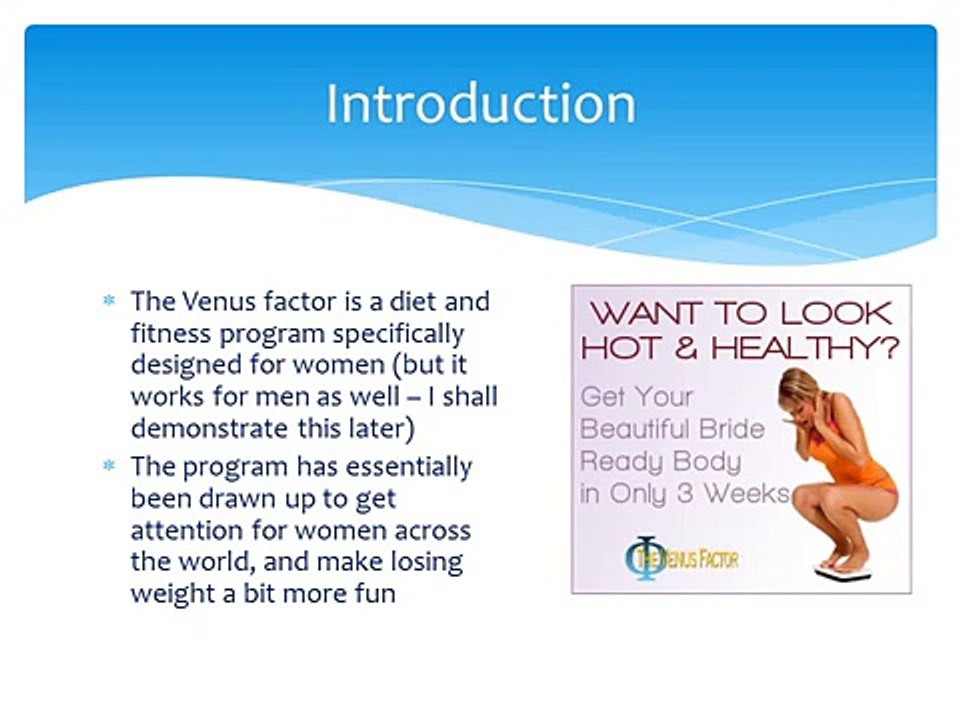 Introduction

* The Venus factor is a diet and fitness program specifically designed for women (but it works for men as well – I shall demonstrate this later)
* The program has essentially been drawn up to get attention for women across the world, and make losing weight a bit more fun

WANT TO LOOK HOT & HEALTHY?

Get Your Beautiful Bride Ready Body in Only 3 Weeks

THE VENUS FACTOR